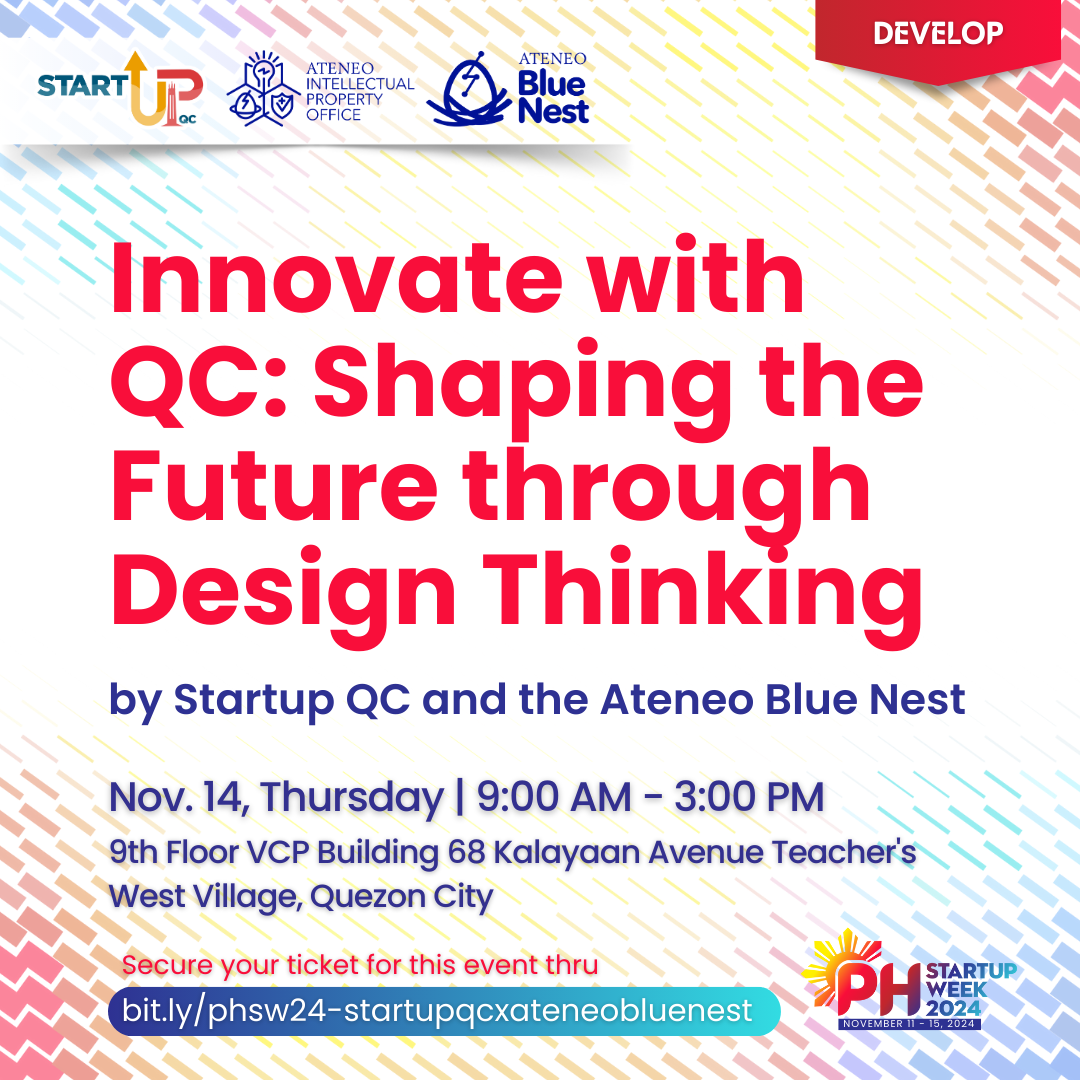 DEVELOP

START UP QC

ATENEO INTELLECTUAL PROPERTY OFFICE

ATENEO Blue Nest

Innovate with QC: Shaping the Future through Design Thinking

by Startup QC and the Ateneo Blue Nest

Nov. 14, Thursday | 9:00 AM - 3:00 PM

9th Floor VCP Building 68 Kalayaan Avenue Teacher's West Village, Quezon City

Secure your ticket for this event thru

bit.ly/phsw24-startupqcxateneobluenest

PH STARTUP WEEK 2024
NOVEMBER 11 - 15, 2024